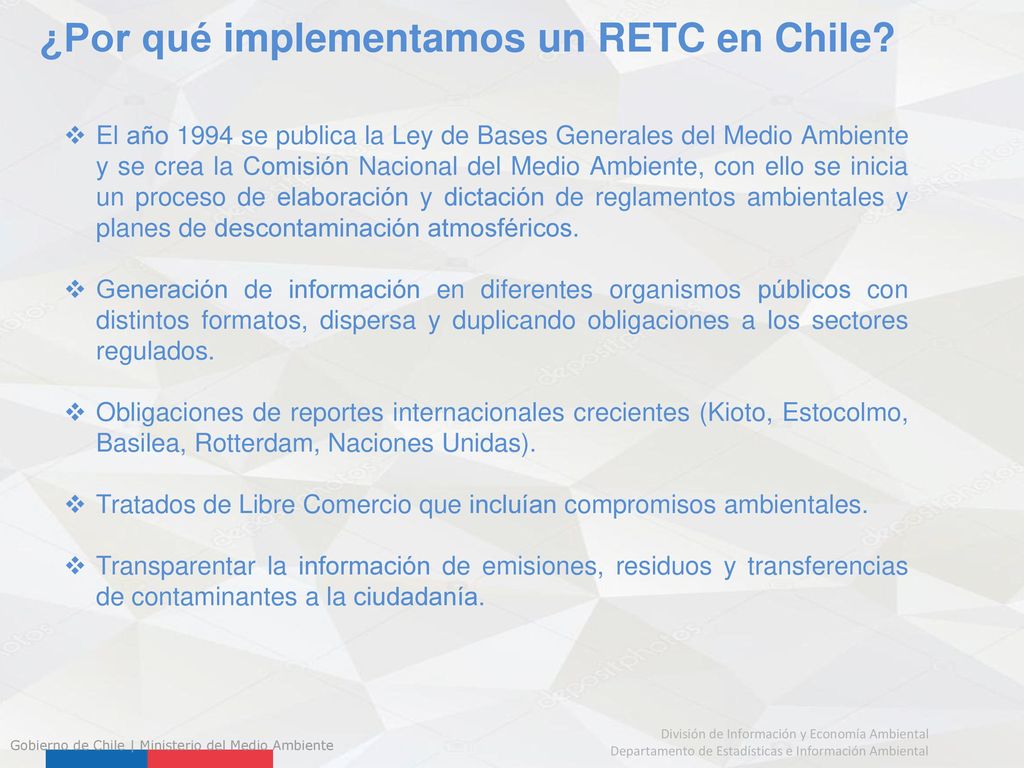 ¿Por qué implementamos un RETC en Chile?

❖ El año 1994 se publica la Ley de Bases Generales del Medio Ambiente y se crea la Comisión Nacional del Medio Ambiente, con ello se inicia un proceso de elaboración y dictación de reglamentos ambientales y planes de descontaminación atmosféricos.

❖ Generación de información en diferentes organismos públicos con distintos formatos, dispersa y duplicando obligaciones a los sectores regulados.

❖ Obligaciones de reportes internacionales crecientes (Kioto, Estocolmo, Basilea, Rotterdam, Naciones Unidas).

❖ Tratados de Libre Comercio que incluían compromisos ambientales.

❖ Transparentar la información de emisiones, residuos y transferencias de contaminantes a la ciudadanía.

Gobierno de Chile | Ministerio del Medio Ambiente

División de Información y Economía Ambiental
Departamento de Estadísticas e Información Ambiental